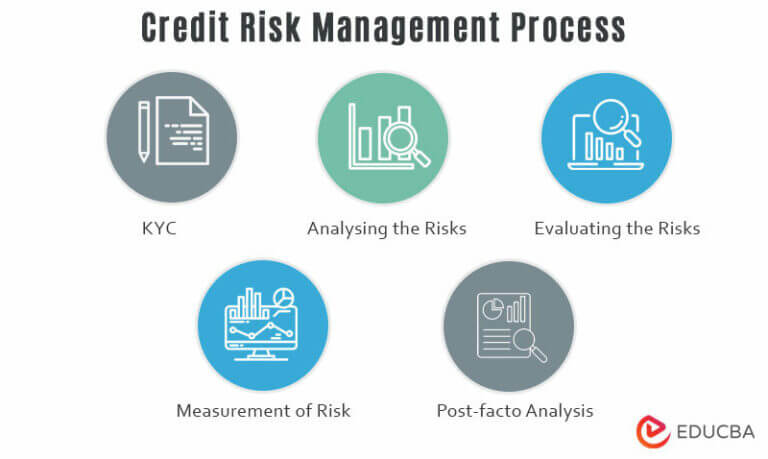 Credit Risk Management Process

KYC

Analysing the Risks

Evaluating the Risks

Measurement of Risk

Post-facto Analysis

EDUCBA